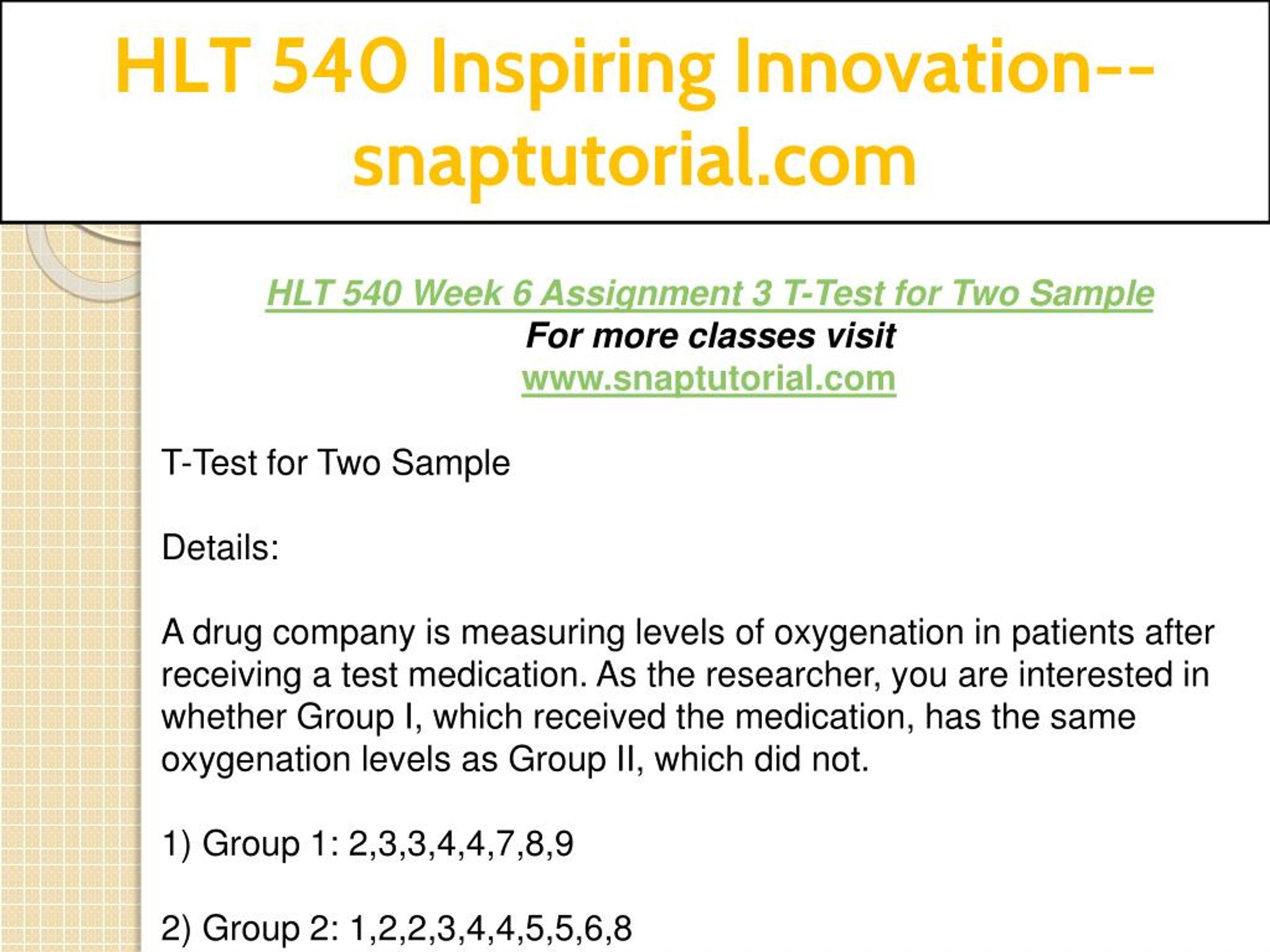 HLT 540 Inspiring Innovation--snaptutorial.com

HLT 540 Week 6 Assignment 3 T-Test for Two Sample
For more classes visit
www.snaptutorial.com

T-Test for Two Sample

Details:

A drug company is measuring levels of oxygenation in patients after receiving a test medication. As the researcher, you are interested in whether Group I, which received the medication, has the same oxygenation levels as Group II, which did not.

1) Group 1: 2,3,3,4,4,7,8,9

2) Group 2: 1,2,2,3,4,4,5,5,6,8